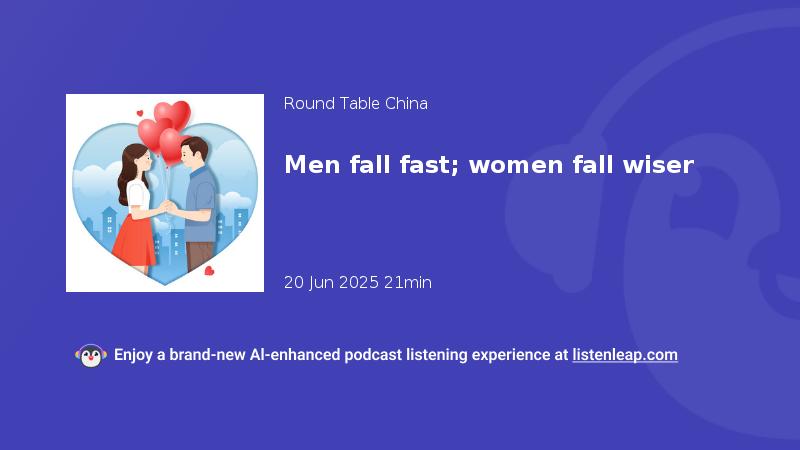 Round Table China

Men fall fast; women fall wiser

20 Jun 2025 21min

Enjoy a brand-new AI-enhanced podcast listening experience at listenleap.com